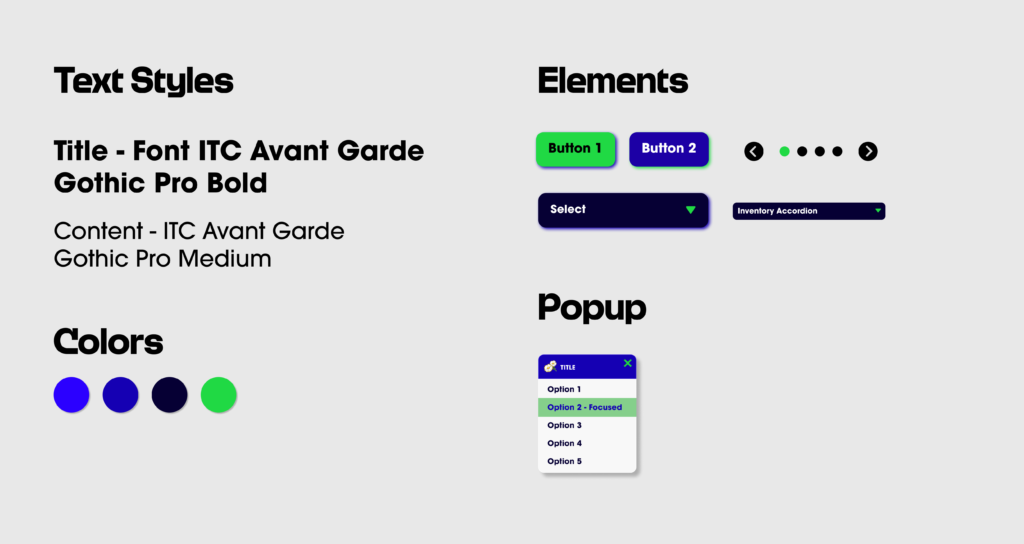 Text Styles

Title - Font ITC Avant Garde Gothic Pro Bold

Content - ITC Avant Garde Gothic Pro Medium

Colors

Elements

Button 1

Button 2

Select

Inventory Accordion

Popup

TITLE

Option 1

Option 2 - Focused

Option 3

Option 4

Option 5